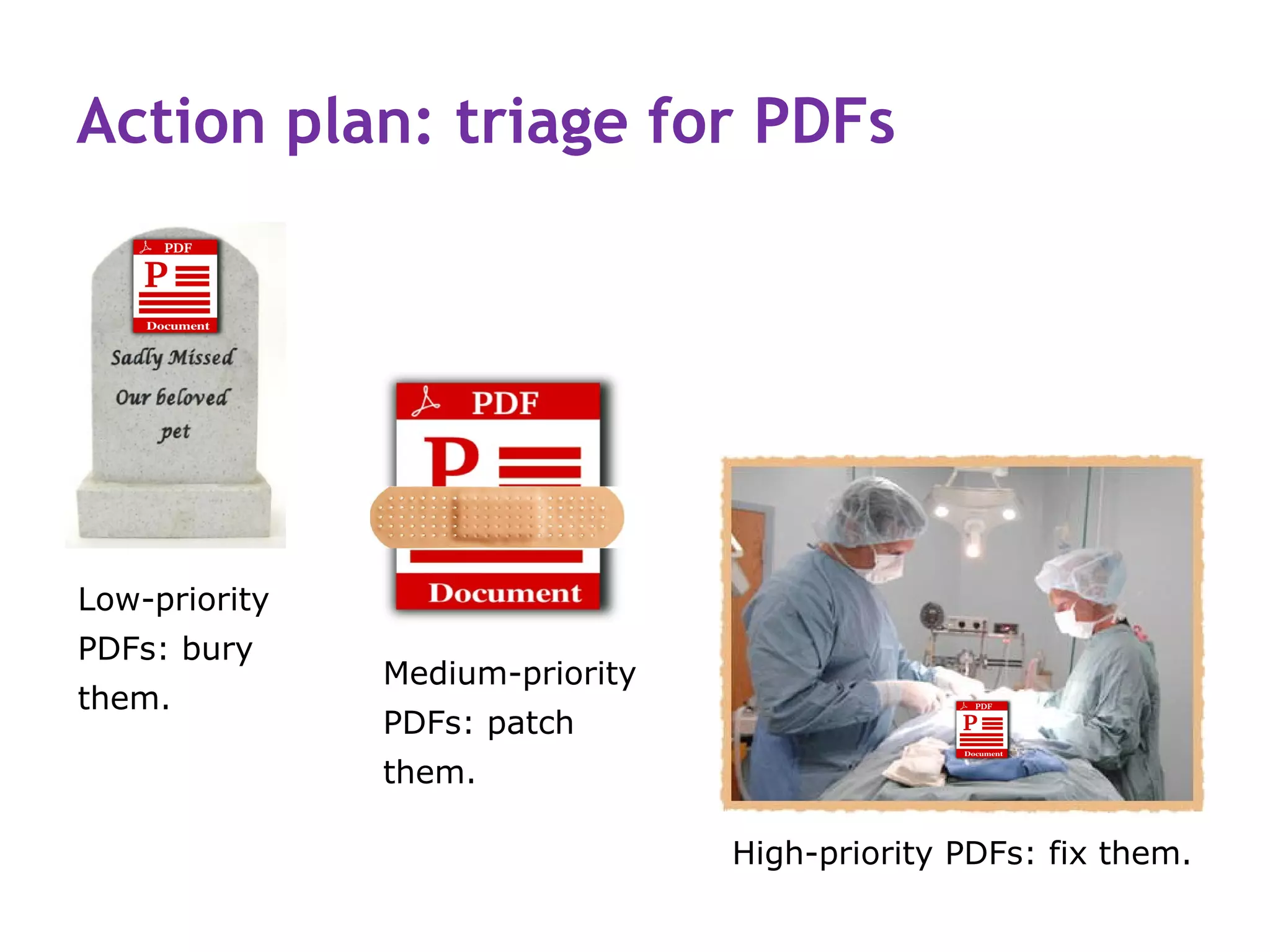 Action plan: triage for PDFs

PDF
P
Document
Sadly Missed
Our beloved
pet

Low-priority PDFs: bury them.

PDF
P
Document

Medium-priority PDFs: patch them.

PDF
P
Document

High-priority PDFs: fix them.